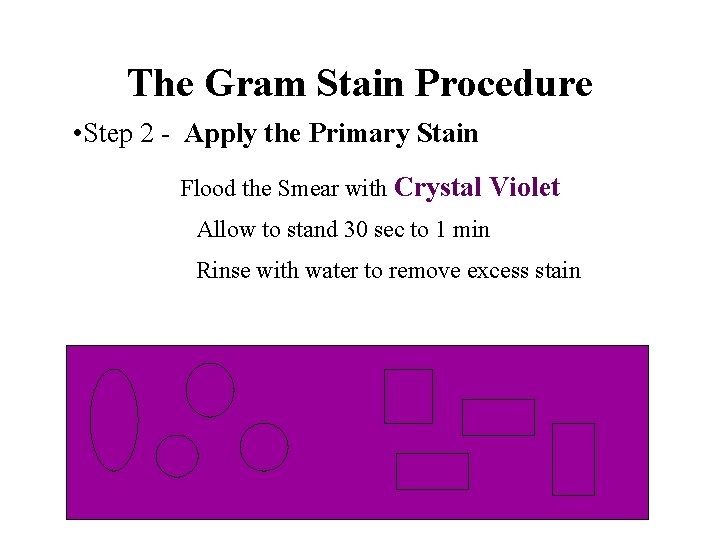 The Gram Stain Procedure

•Step 2 - Apply the Primary Stain

Flood the Smear with Crystal Violet

Allow to stand 30 sec to 1 min

Rinse with water to remove excess stain